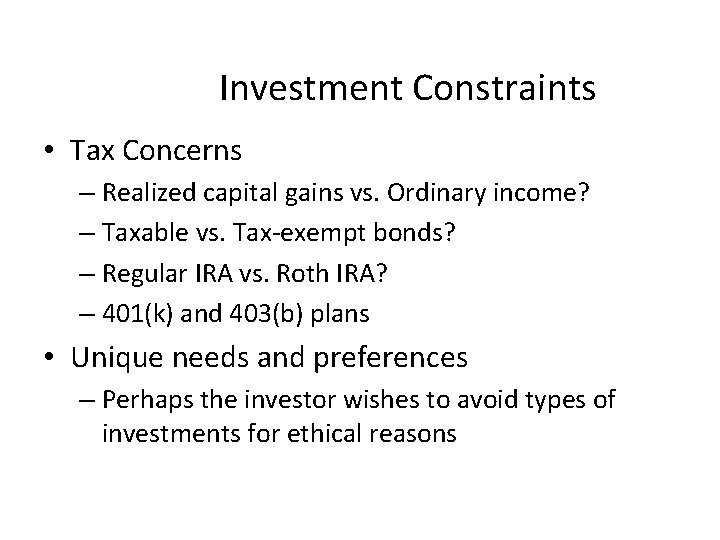 Investment Constraints

• Tax Concerns
– Realized capital gains vs. Ordinary income?
– Taxable vs. Tax-exempt bonds?
– Regular IRA vs. Roth IRA?
– 401(k) and 403(b) plans

• Unique needs and preferences
– Perhaps the investor wishes to avoid types of investments for ethical reasons